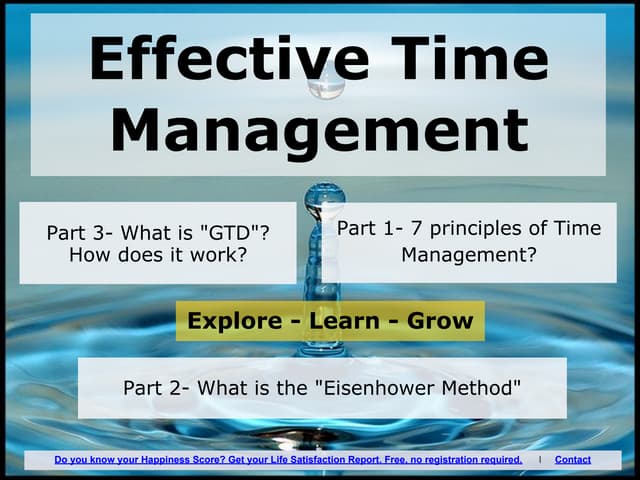 Effective Time Management

Part 3- What is "GTD"? How does it work?

Part 1- 7 principles of Time Management?

Explore - Learn - Grow

Part 2- What is the "Eisenhower Method"

Do you know your Happiness Score? Get your Life Satisfaction Report. Free, no registration required. | Contact